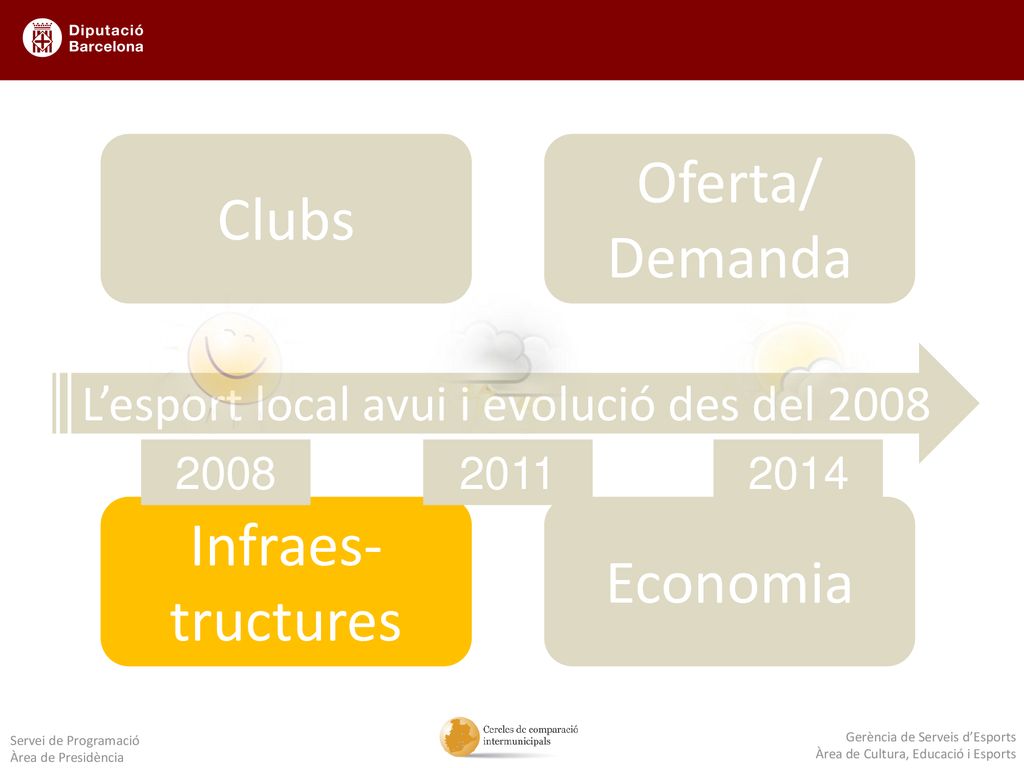 Diputació Barcelona

Clubs

Oferta/ Demanda

L'esport local avui i evolució des del 2008

2008

2011

2014

Infraes-tructures

Economia

Servei de Programació
Àrea de Presidència

Cercles de comparació intermunicipals

Gerència de Serveis d'Esports
Àrea de Cultura, Educació i Esports